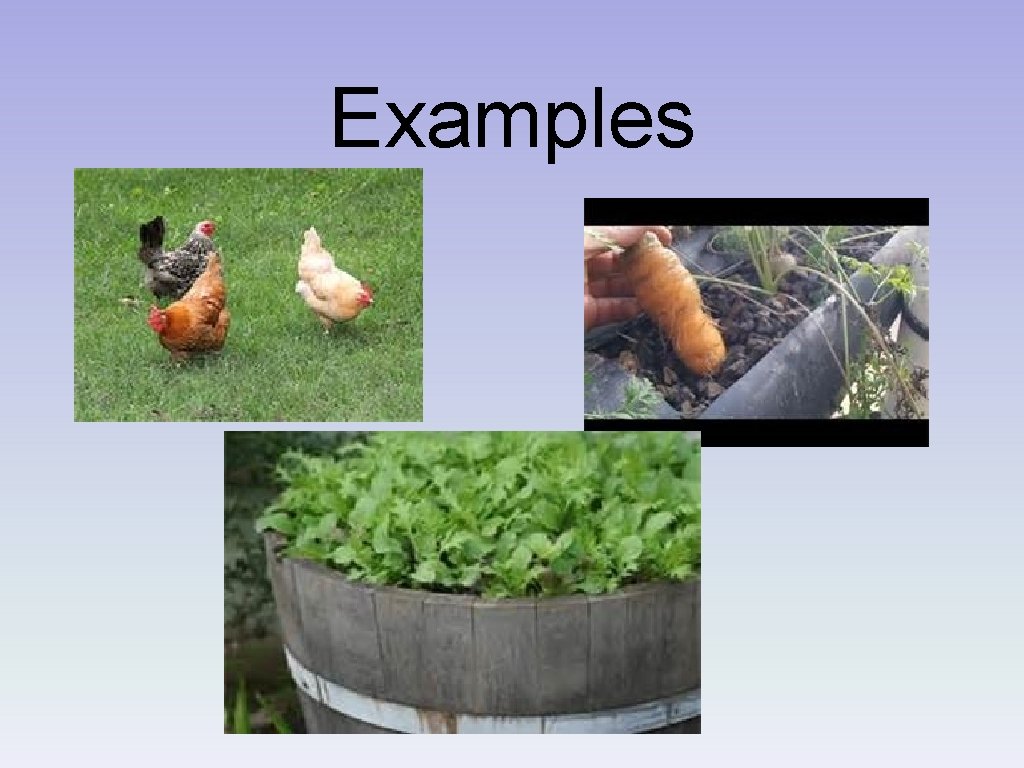 Examples